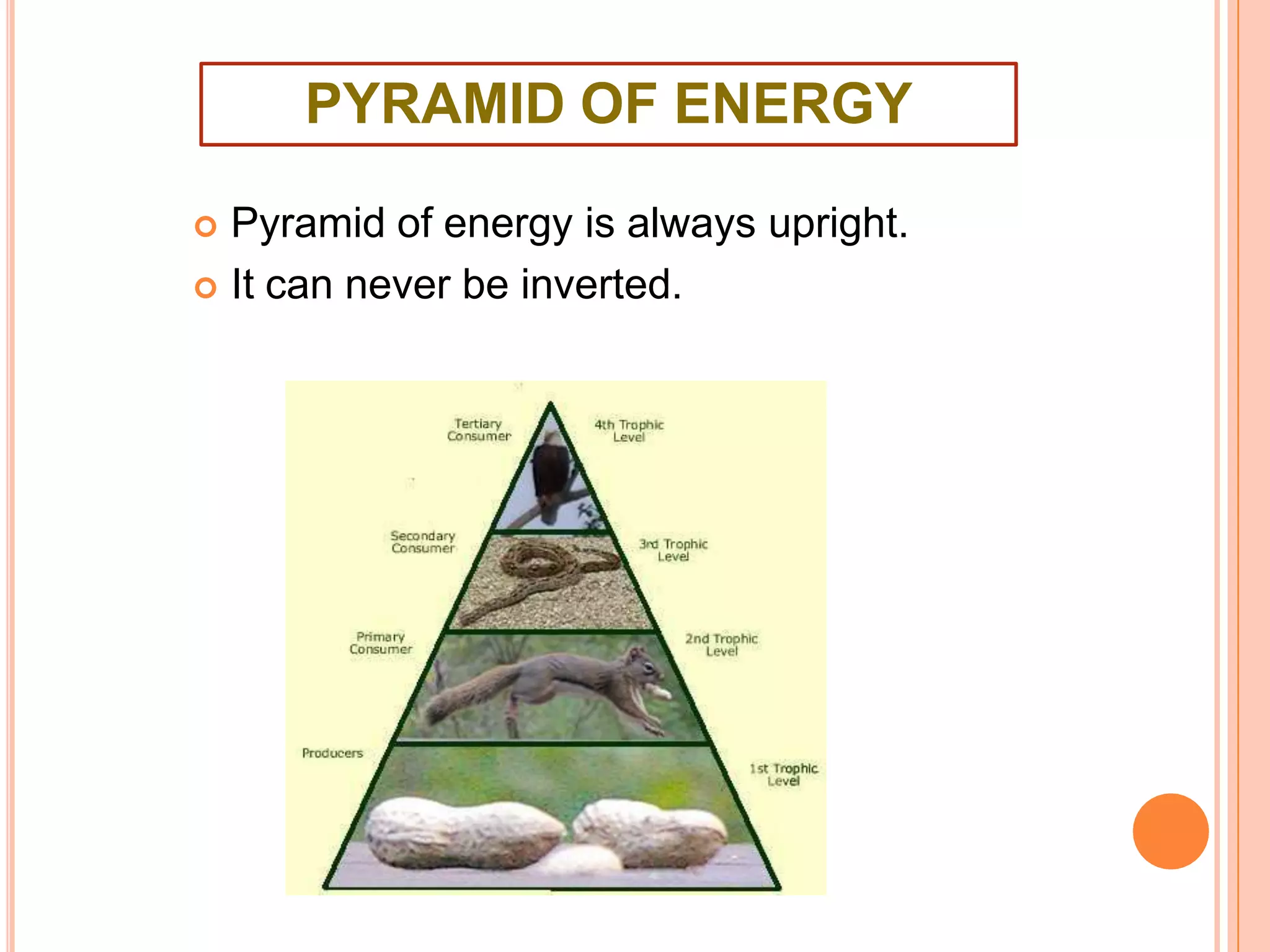 PYRAMID OF ENERGY

Pyramid of energy is always upright.

It can never be inverted.

Tertiary Consumer

4th Trophic Level

Secondary Consumer

3rd Trophic Level

Primary Consumer

2nd Trophic Level

Producers

1st Trophic Level